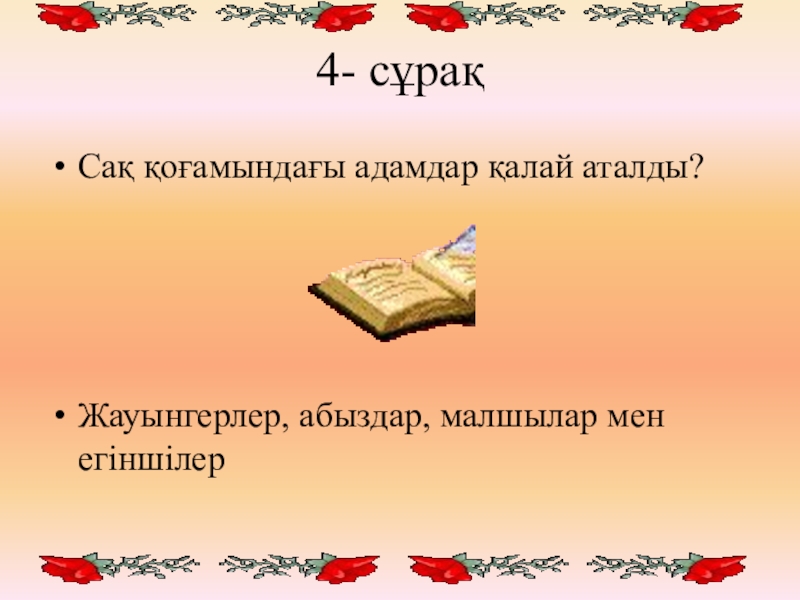 4- сұрақ

• Сақ қоғамындағы адамдар қалай аталды?

• Жауынгерлер, абыздар, малшылар мен егіншілер